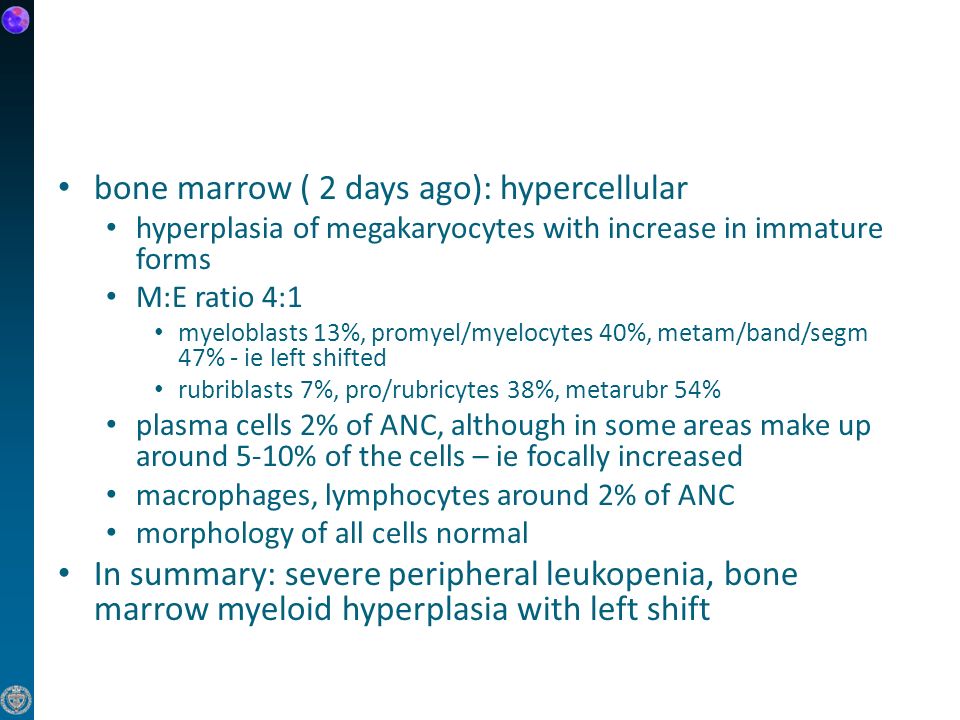 • bone marrow ( 2 days ago): hypercellular
  • hyperplasia of megakaryocytes with increase in immature forms
  • M:E ratio 4:1
    • myeloblasts 13%, promyel/myelocytes 40%, metam/band/segm 47% - ie left shifted
    • rubriblasts 7%, pro/rubricytes 38%, metarubr 54%
  • plasma cells 2% of ANC, although in some areas make up around 5-10% of the cells – ie focally increased
  • macrophages, lymphocytes around 2% of ANC
  • morphology of all cells normal
• In summary: severe peripheral leukopenia, bone marrow myeloid hyperplasia with left shift